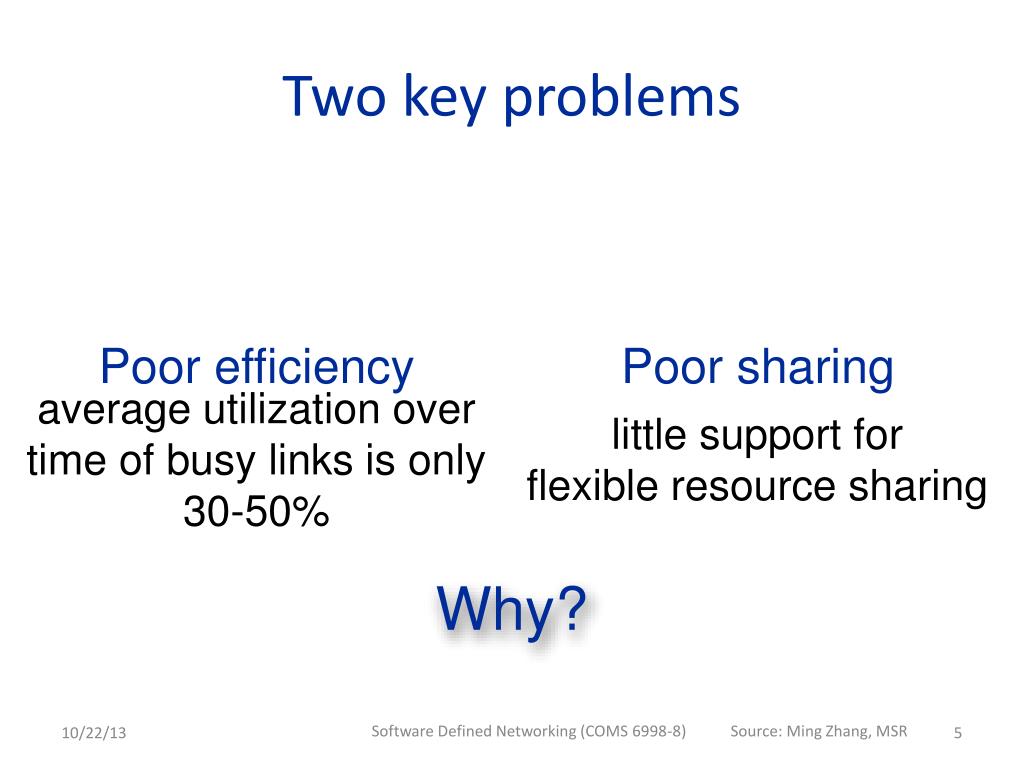 Two key problems

Poor efficiency
average utilization over time of busy links is only 30-50%

Poor sharing
little support for flexible resource sharing

Why?

10/22/13 Software Defined Networking (COMS 6998-8) Source: Ming Zhang, MSR 5